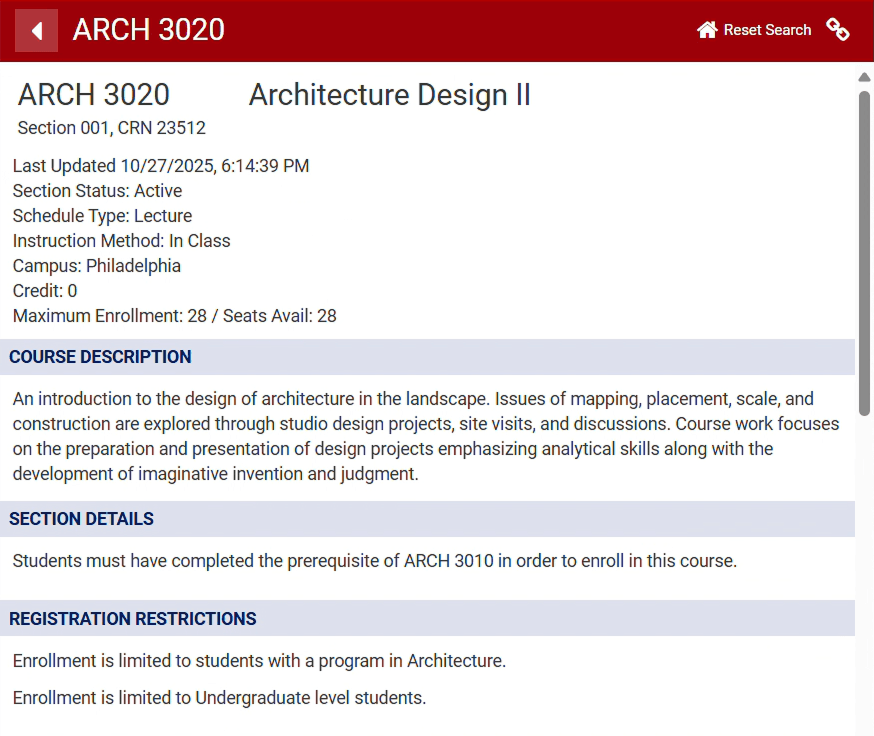 ARCH 3020

Reset Search

ARCH 3020 Architecture Design II
Section 001, CRN 23512

Last Updated 10/27/2025, 6:14:39 PM
Section Status: Active
Schedule Type: Lecture
Instruction Method: In Class
Campus: Philadelphia
Credit: 0
Maximum Enrollment: 28 / Seats Avail: 28

COURSE DESCRIPTION

An introduction to the design of architecture in the landscape. Issues of mapping, placement, scale, and construction are explored through studio design projects, site visits, and discussions. Course work focuses on the preparation and presentation of design projects emphasizing analytical skills along with the development of imaginative invention and judgment.

SECTION DETAILS

Students must have completed the prerequisite of ARCH 3010 in order to enroll in this course.

REGISTRATION RESTRICTIONS

Enrollment is limited to students with a program in Architecture.

Enrollment is limited to Undergraduate level students.